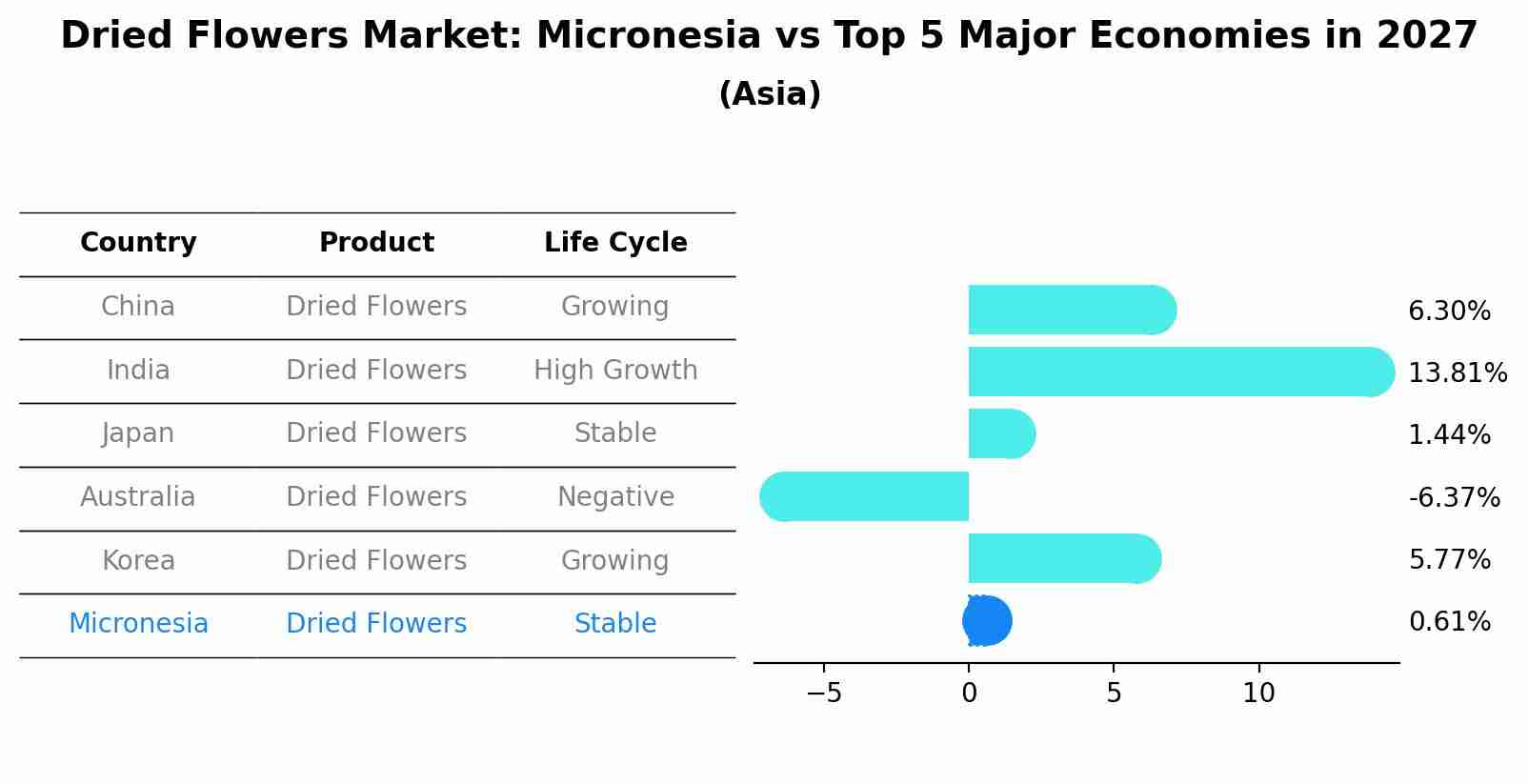 Dried Flowers Market: Micronesia vs Top 5 Major Economies in 2027

(Asia)

| Country | Product | Life Cycle |
|---|---|---|
| China | Dried Flowers | Growing |
| India | Dried Flowers | High Growth |
| Japan | Dried Flowers | Stable |
| Australia | Dried Flowers | Negative |
| Korea | Dried Flowers | Growing |
| Micronesia | Dried Flowers | Stable |

6.30%
13.81%
1.44%
-6.37%
5.77%
0.61%

−5
0
5
10